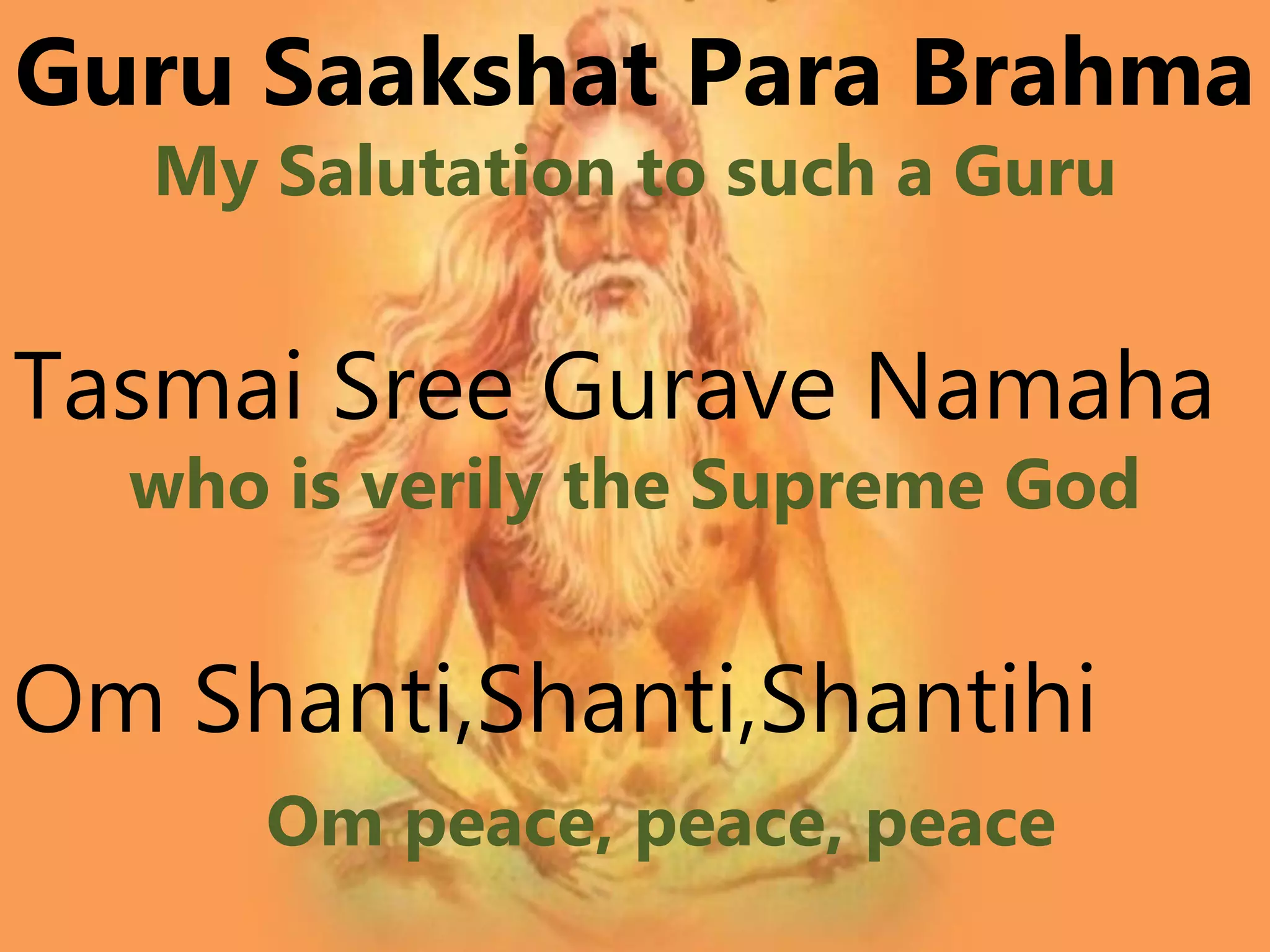 Guru Saakshat Para Brahma
My Salutation to such a Guru

Tasmai Sree Gurave Namaha
who is verily the Supreme God

Om Shanti,Shanti,Shantihi
Om peace, peace, peace